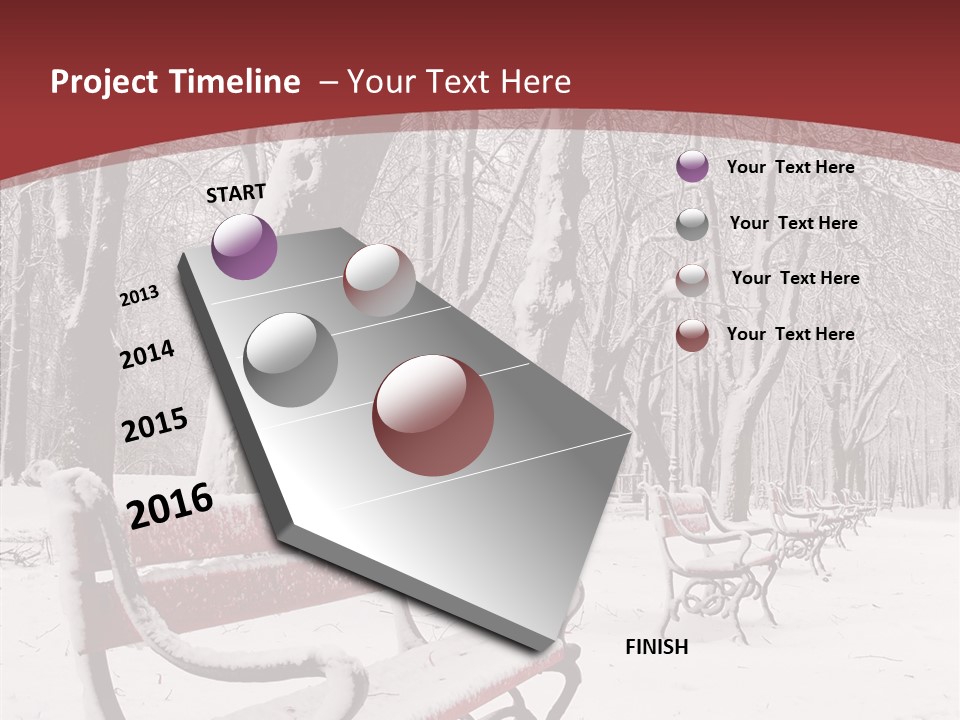 Project Timeline – Your Text Here

START

2013

2014

2015

2016

FINISH

Your Text Here

Your Text Here

Your Text Here

Your Text Here